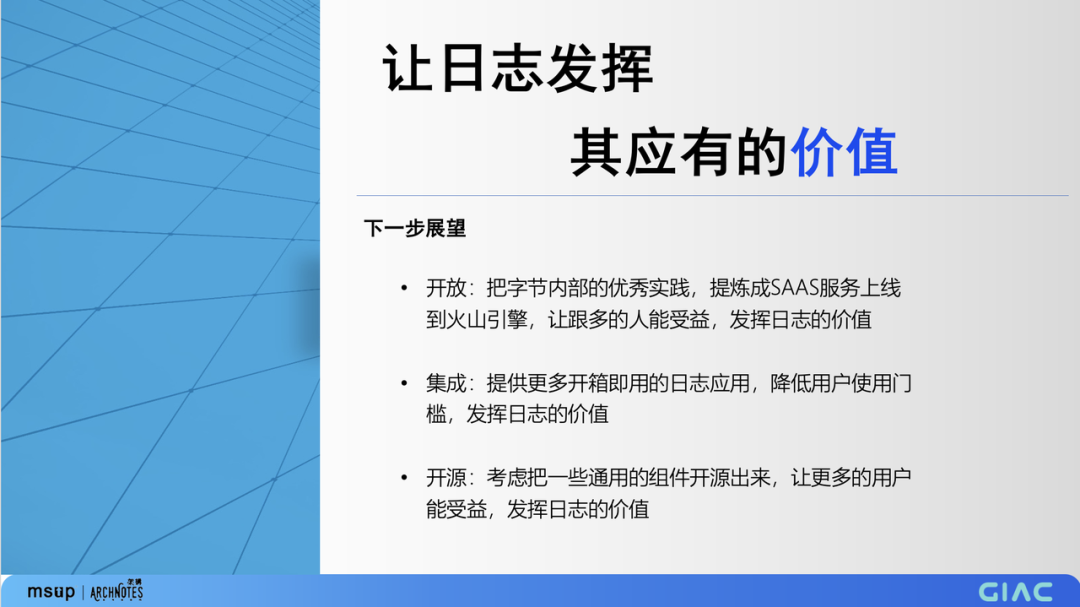 让日志发挥

其应有的价值

下一步展望

• 开放：把字节内部的优秀实践，提炼成SAAS服务上线到火山引擎，让跟多的人能受益，发挥日志的价值

• 集成：提供更多开箱即用的日志应用，降低用户使用门槛，发挥日志的价值

• 开源：考虑把一些通用的组件开源出来，让更多的用户能受益，发挥日志的价值

msup | ARCHNOTES

GIAC